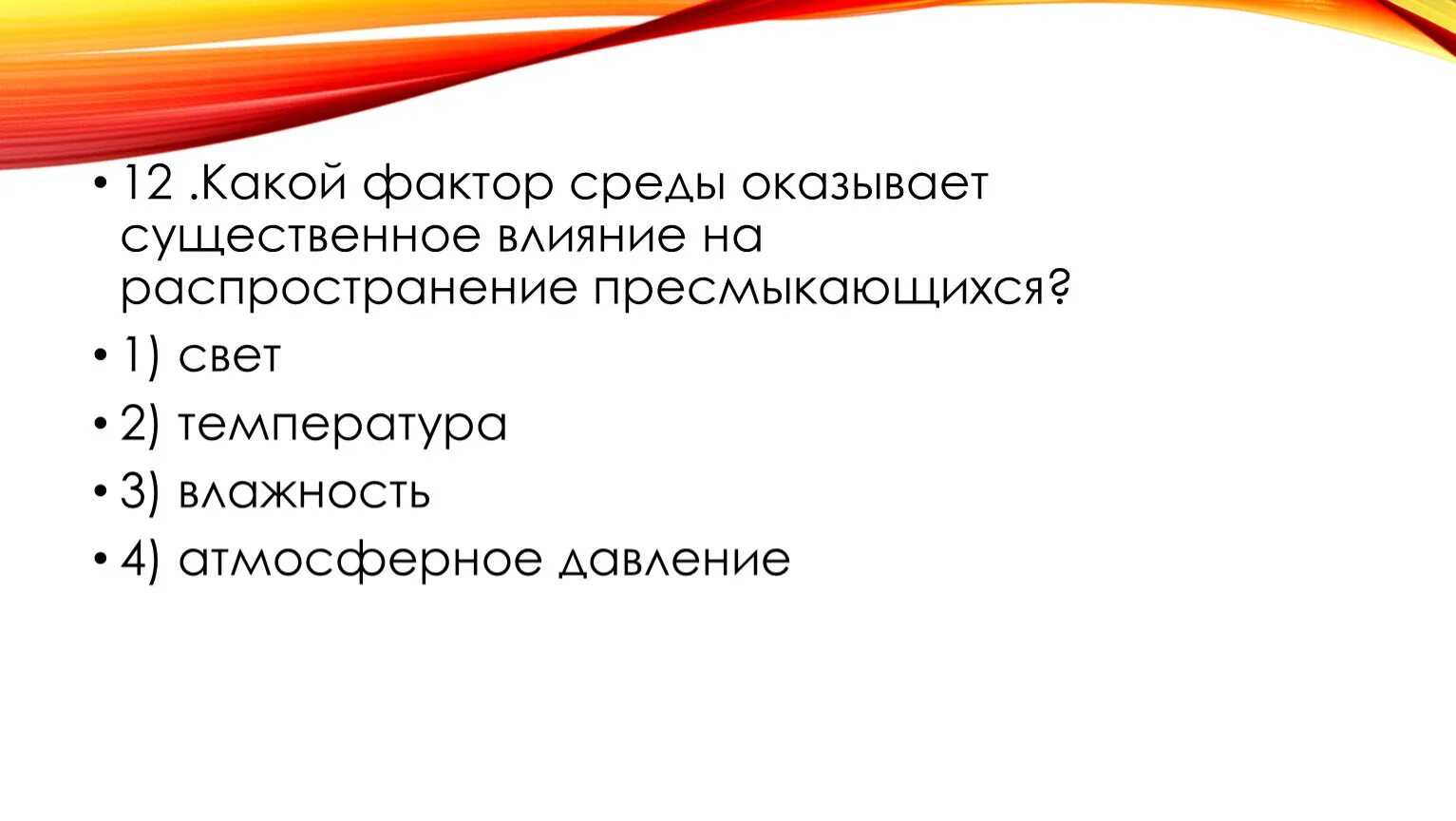 • 12 .Какой фактор среды оказывает существенное влияние на распространение пресмыкающихся?
• 1) свет
• 2) температура
• 3) влажность
• 4) атмосферное давление